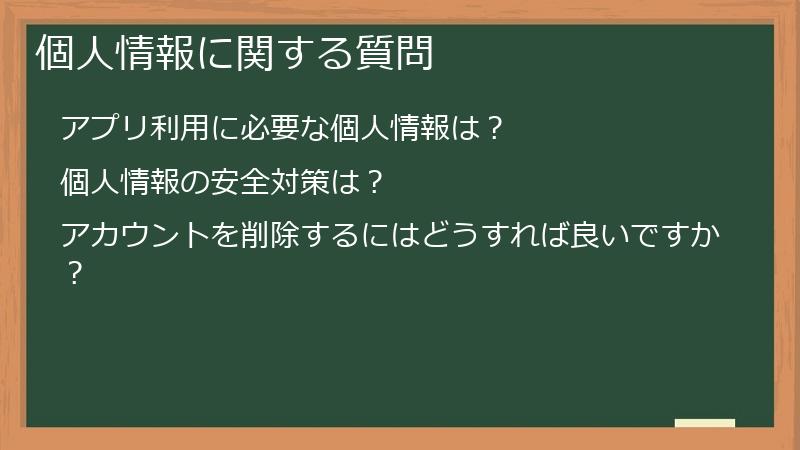 個人情報に関する質問

アプリ利用に必要な個人情報は？

個人情報の安全対策は？

アカウントを削除するにはどうすれば良いですか？